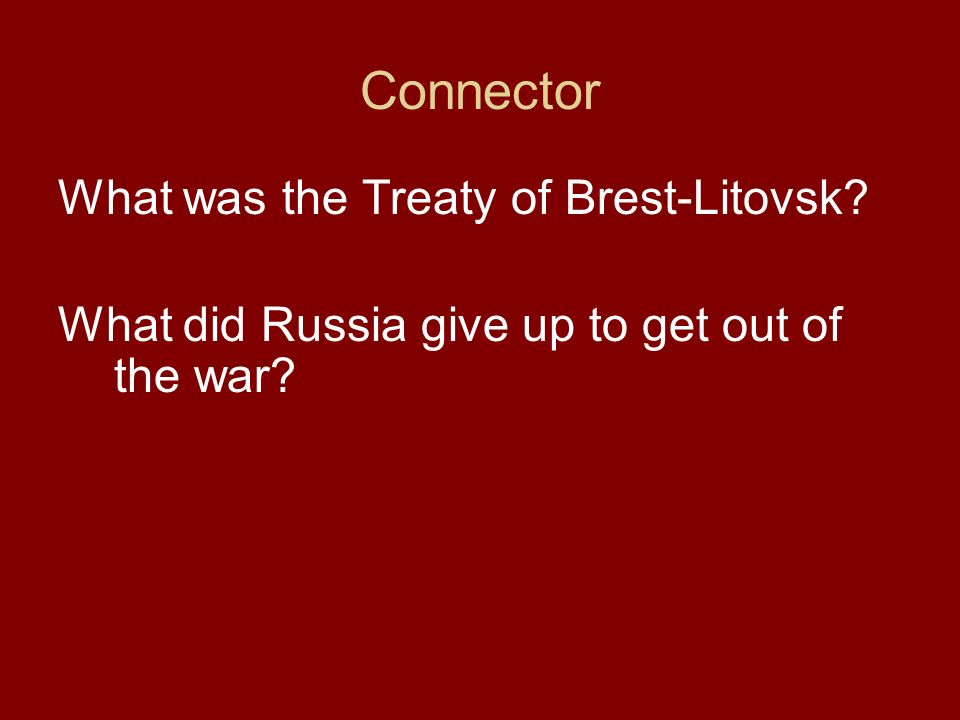 Connector

What was the Treaty of Brest-Litovsk?

What did Russia give up to get out of the war?